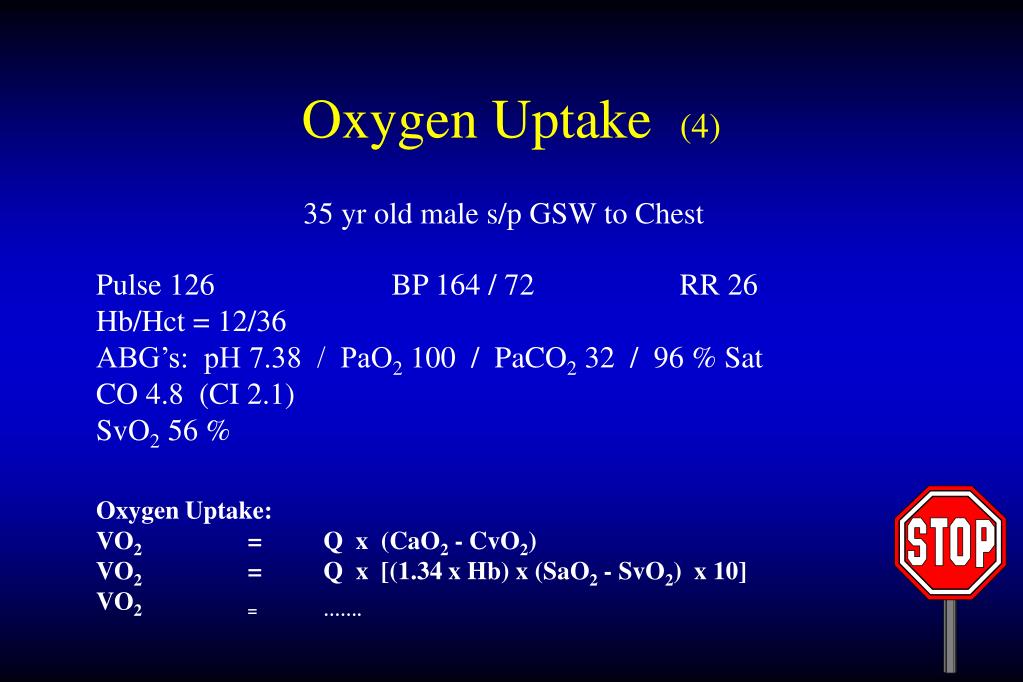 Oxygen Uptake (4)

35 yr old male s/p GSW to Chest

Pulse 126 BP 164 / 72 RR 26
Hb/Hct = 12/36
ABG's: pH 7.38 / $PaO_2$ 100 / $PaCO_2$ 32 / 96 % Sat
CO 4.8 (CI 2.1)
$SvO_2$ 56 %

Oxygen Uptake:
$VO_2$ = Q x ($CaO_2$ - $CvO_2$)
$VO_2$ = Q x [(1.34 x Hb) x ($SaO_2$ - $SvO_2$) x 10]
$VO_2$ = .......

STOP